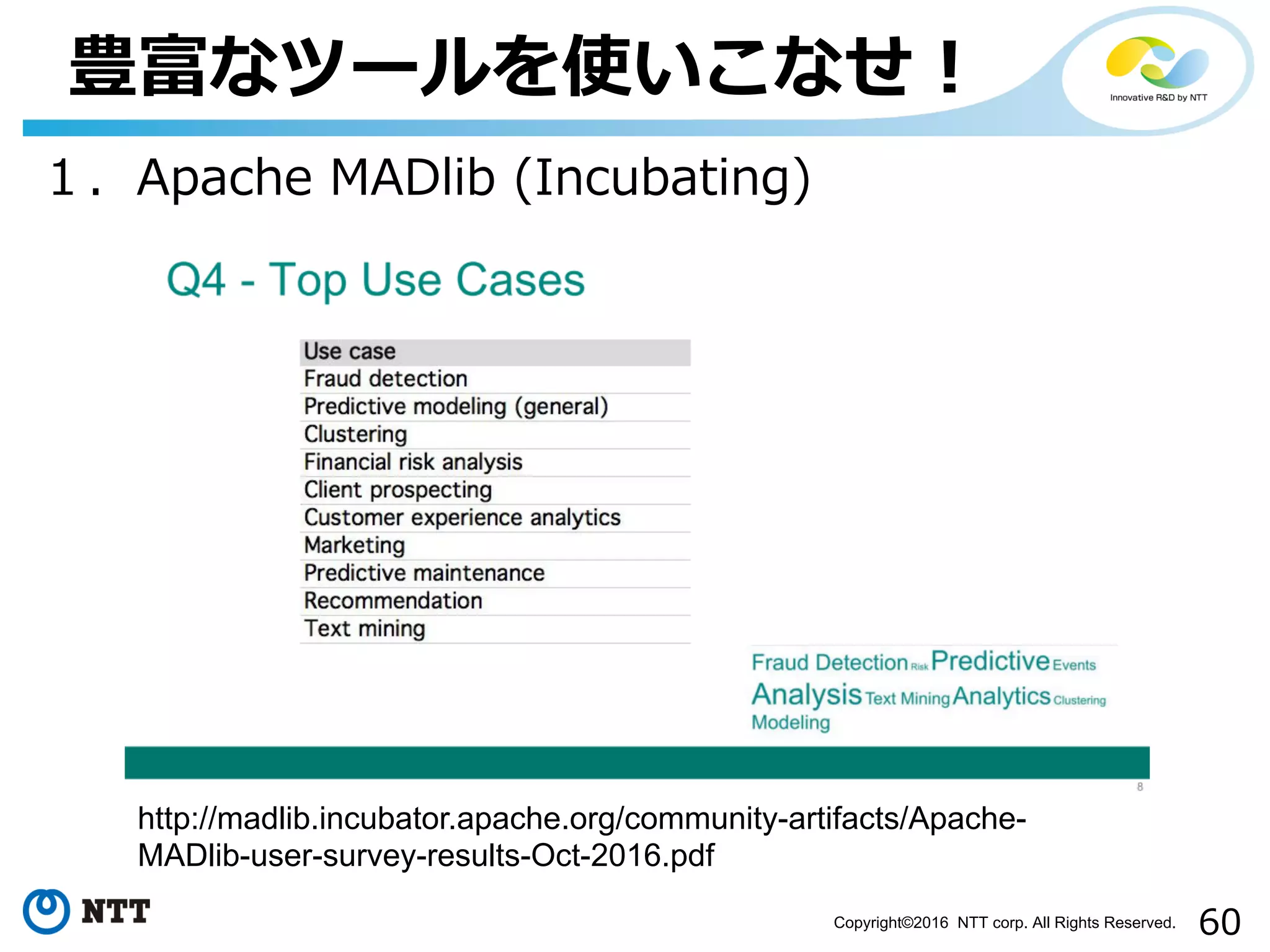 豊富なツールを使いこなせ！

Innovative R&D by NTT

1． Apache MADlib (Incubating)

Q4 - Top Use Cases

| Use case |
|---|
| Fraud detection |
| Predictive modeling (general) |
| Clustering |
| Financial risk analysis |
| Client prospecting |
| Customer experience analytics |
| Marketing |
| Predictive maintenance |
| Recommendation |
| Text mining |

Fraud Detection Risk Predictive Events Analysis Text Mining Analytics Clustering Modeling

8

http://madlib.incubator.apache.org/community-artifacts/Apache-MADlib-user-survey-results-Oct-2016.pdf

NTT

Copyright©2016 NTT corp. All Rights Reserved. 60